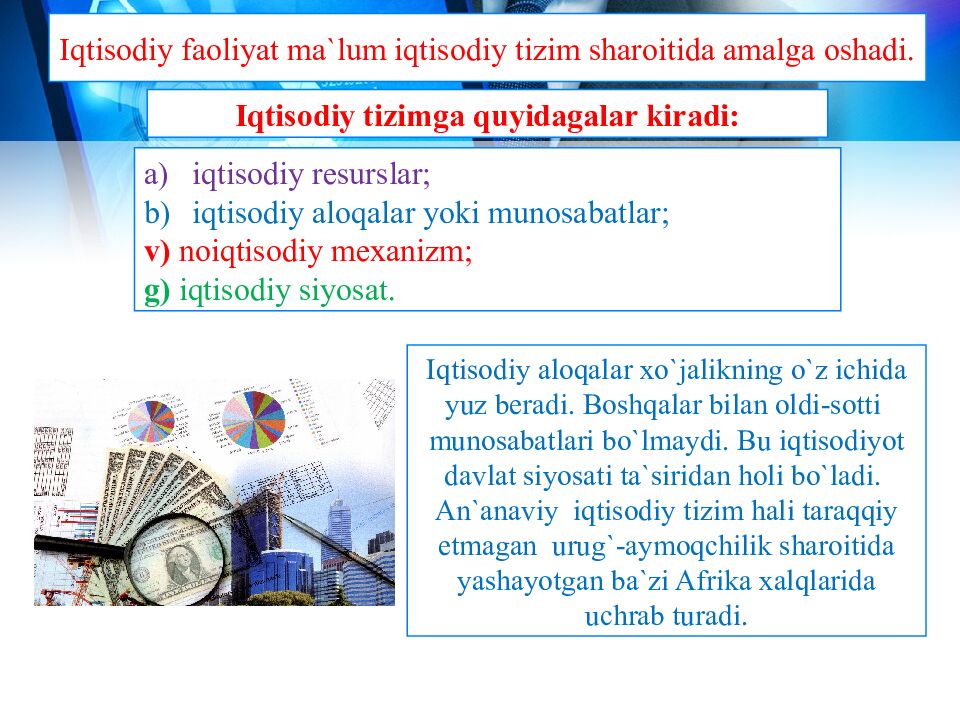 Iqtisodiy faoliyat ma`lum iqtisodiy tizim sharoitida amalga oshadi.

Iqtisodiy tizimga quyidagalar kiradi:

a) iqtisodiy resurslar;
b) iqtisodiy aloqalar yoki munosabatlar;
v) noiqtisodiy mexanizm;
g) iqtisodiy siyosat.

Iqtisodiy aloqalar xo`jalikning o`z ichida yuz beradi. Boshqalar bilan oldi-sotti munosabatlari bo`lmaydi. Bu iqtisodiyot davlat siyosati ta`siridan holi bo`ladi. An`anaviy iqtisodiy tizim hali taraqqiy etmagan urug`-aymoqchilik sharoitida yashayotgan ba`zi Afrika xalqlarida uchrab turadi.